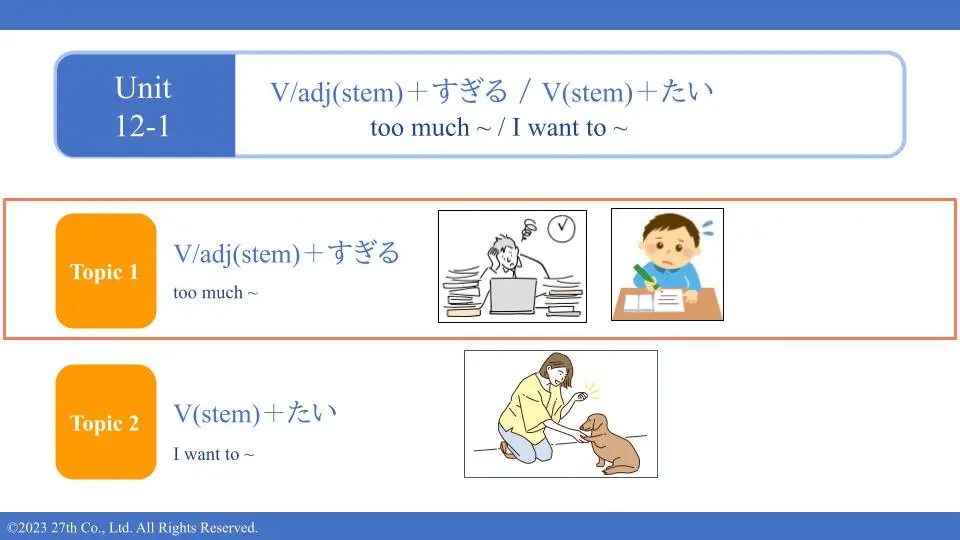 Unit
12-1

V/adj(stem)＋すぎる / V(stem)＋たい
too much ~ / I want to ~

Topic 1

V/adj(stem)＋すぎる
too much ~

Topic 2

V(stem)＋たい
I want to ~

©2023 27th Co., Ltd. All Rights Reserved.